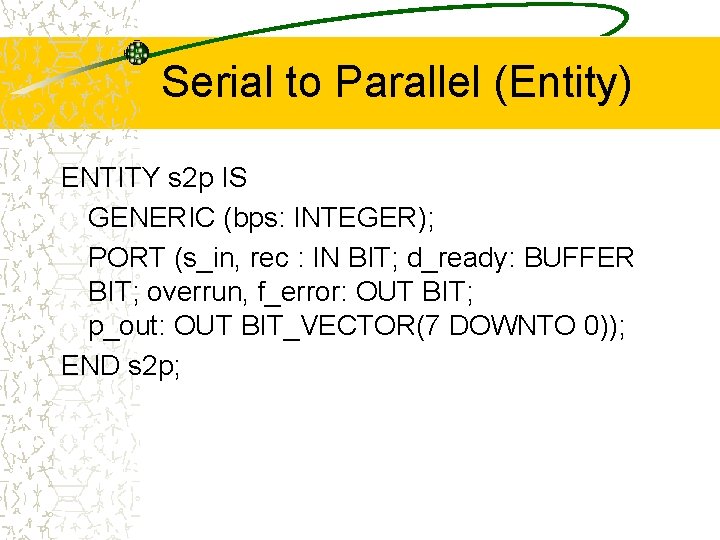 Serial to Parallel (Entity)

ENTITY s2p IS
GENERIC (bps: INTEGER);
PORT (s_in, rec : IN BIT; d_ready: BUFFER BIT; overrun, f_error: OUT BIT;
p_out: OUT BIT_VECTOR(7 DOWNTO 0));
END s2p;